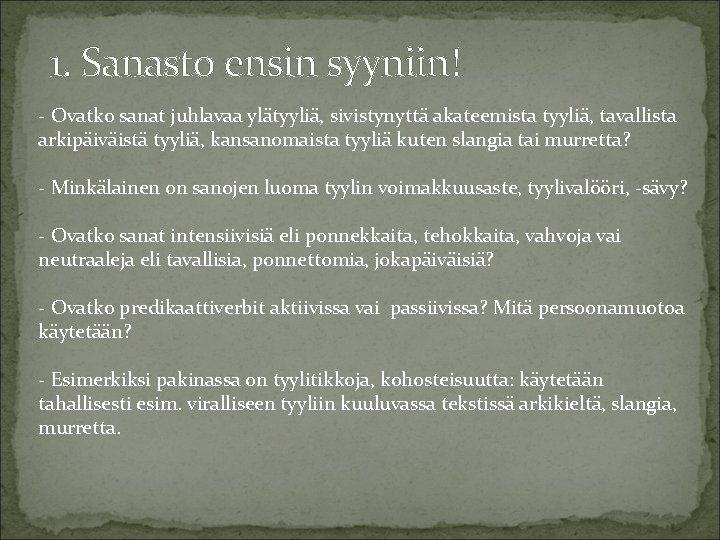 1. Sanasto ensin syyniin!

- Ovatko sanat juhlavaa ylätyyliä, sivistynyttä akateemista tyyliä, tavallista arkipäiväistä tyyliä, kansanomaista tyyliä kuten slangia tai murretta?

- Minkälainen on sanojen luoma tyylin voimakkuusaste, tyylivalööri, -sävy?

- Ovatko sanat intensiivisiä eli ponnekkaita, tehokkaita, vahvoja vai neutraaleja eli tavallisia, ponnettomia, jokapäiväisiä?

- Ovatko predikaattiverbit aktiivissa vai passiivissa? Mitä persoonamuotoa käytetään?

- Esimerkiksi pakinassa on tyylitikkoja, kohosteisuutta: käytetään tahallisesti esim. viralliseen tyyliin kuuluvassa tekstissä arkikieltä, slangia, murretta.